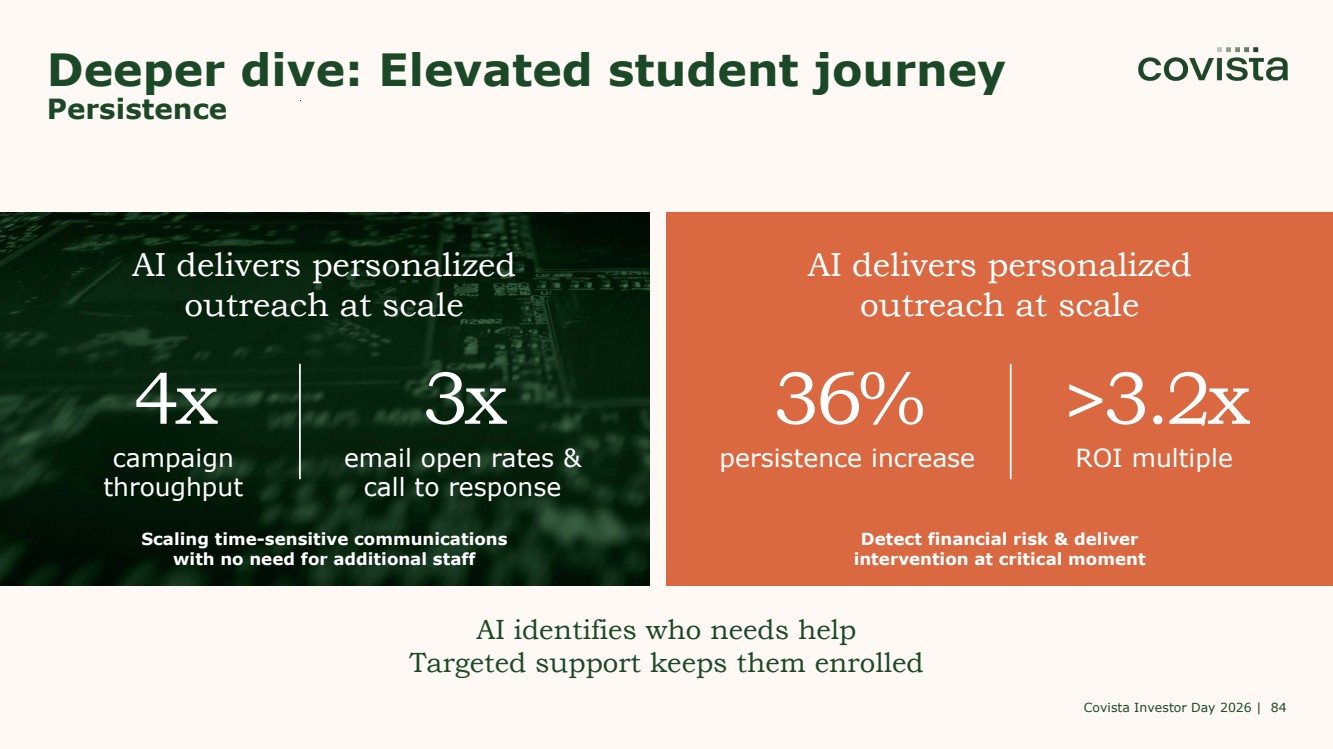 Deeper dive: Elevated student journey
Persistence

covista

AI delivers personalized outreach at scale

4x
campaign throughput

3x
email open rates & call to response

Scaling time-sensitive communications with no need for additional staff

AI delivers personalized outreach at scale

36%
persistence increase

>3.2x
ROI multiple

Detect financial risk & deliver intervention at critical moment

AI identifies who needs help
Targeted support keeps them enrolled

Covista Investor Day 2026 | 84